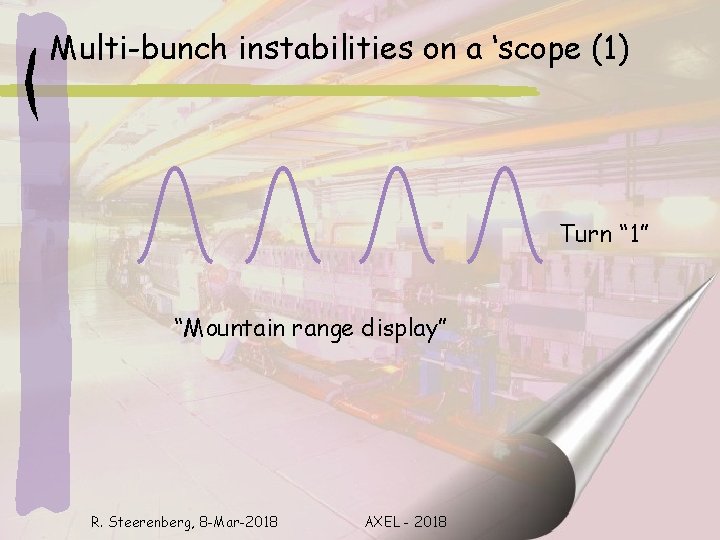 Multi-bunch instabilities on a 'scope (1)

Turn "1"

"Mountain range display"

R. Steerenberg, 8-Mar-2018

AXEL - 2018